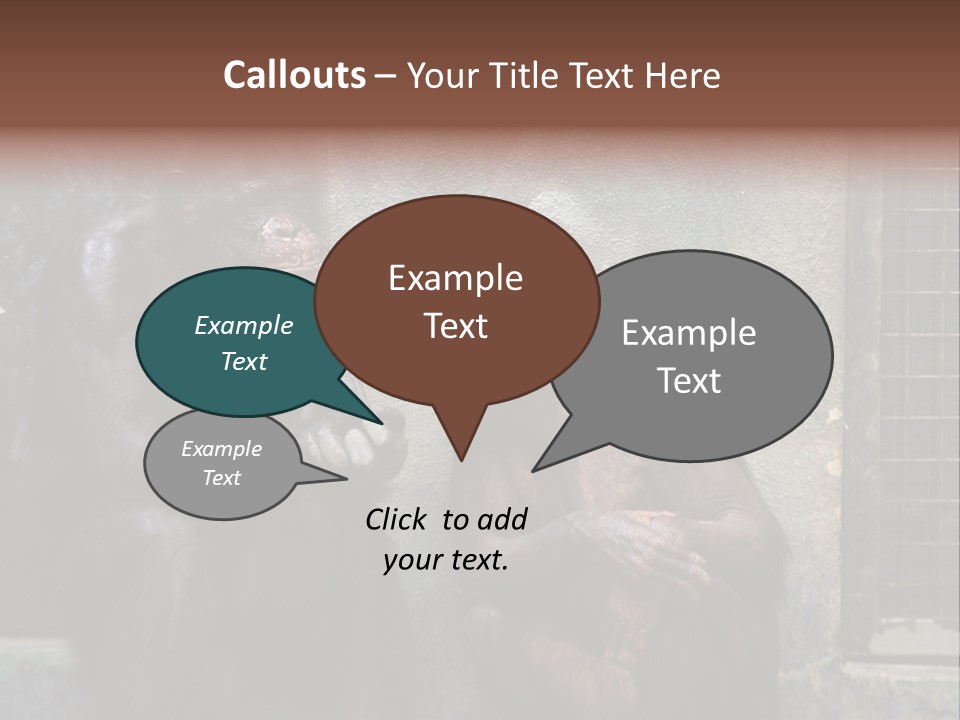 Callouts – Your Title Text Here

Example Text

Example Text

Example Text

Example Text

Click to add your text.